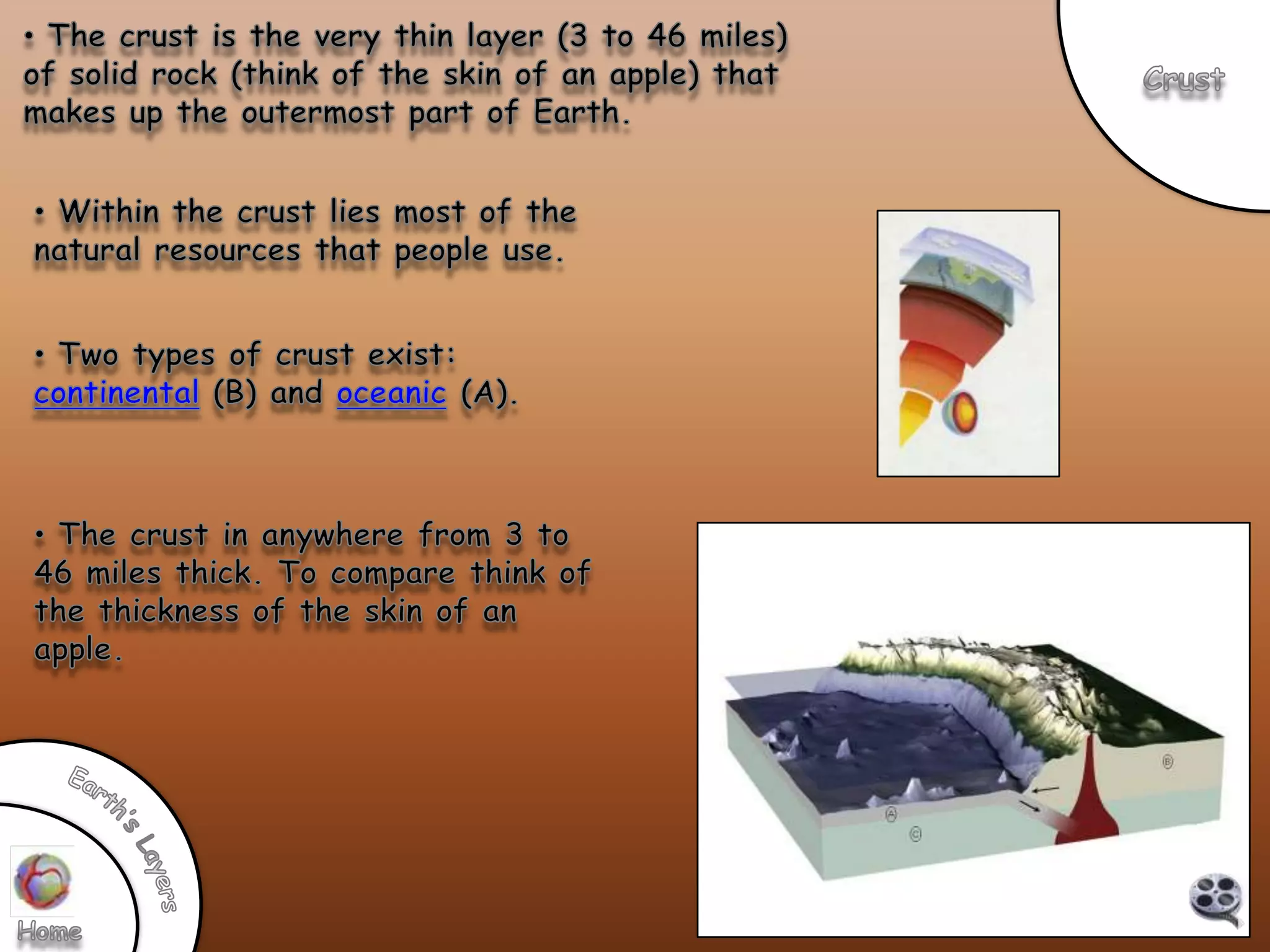 • The crust is the very thin layer (3 to 46 miles) of solid rock (think of the skin of an apple) that makes up the outermost part of Earth.

Crust

• Within the crust lies most of the natural resources that people use.

• Two types of crust exist: continental (B) and oceanic (A).

• The crust in anywhere from 3 to 46 miles thick. To compare think of the thickness of the skin of an apple.

B

A

C

Earth's Layers

Home